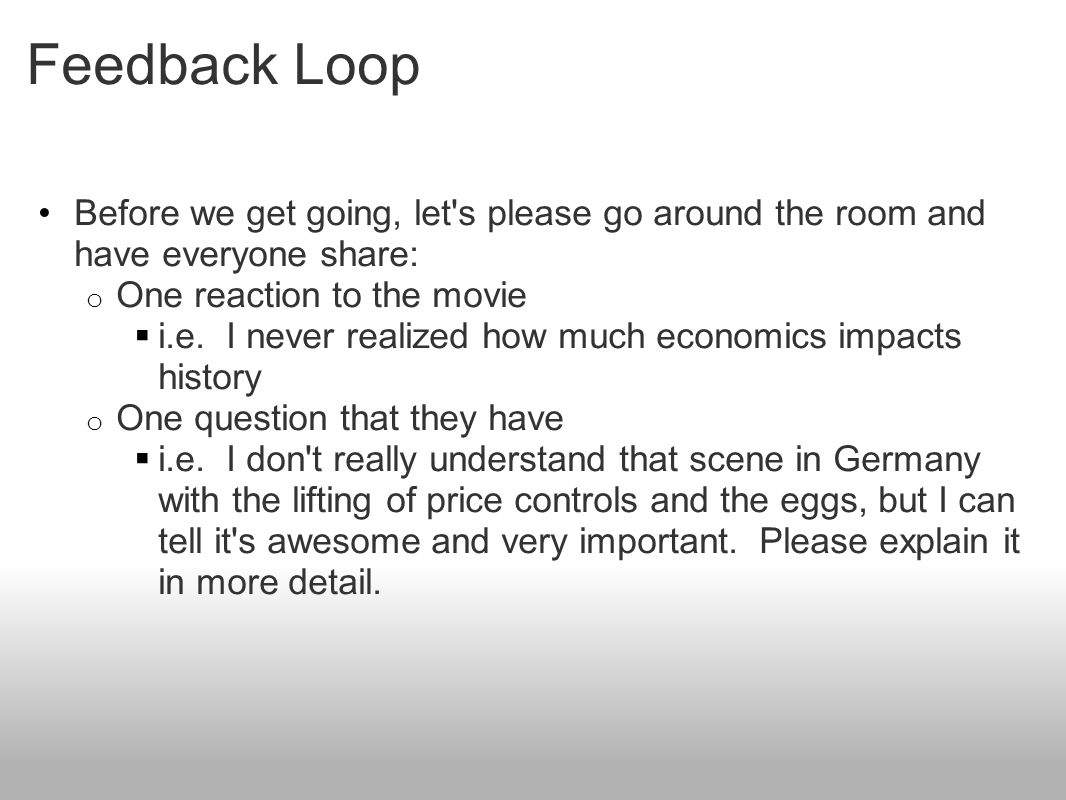 Feedback Loop

• Before we get going, let's please go around the room and have everyone share:
  o One reaction to the movie
    ▪ i.e. I never realized how much economics impacts history
  o One question that they have
    ▪ i.e. I don't really understand that scene in Germany with the lifting of price controls and the eggs, but I can tell it's awesome and very important. Please explain it in more detail.